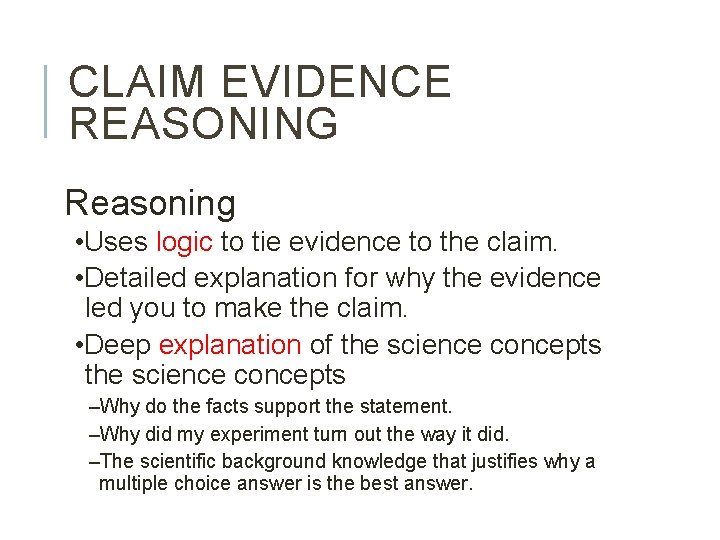 CLAIM EVIDENCE REASONING

Reasoning

•Uses logic to tie evidence to the claim.

•Detailed explanation for why the evidence led you to make the claim.

•Deep explanation of the science concepts the science concepts

–Why do the facts support the statement.

–Why did my experiment turn out the way it did.

–The scientific background knowledge that justifies why a multiple choice answer is the best answer.